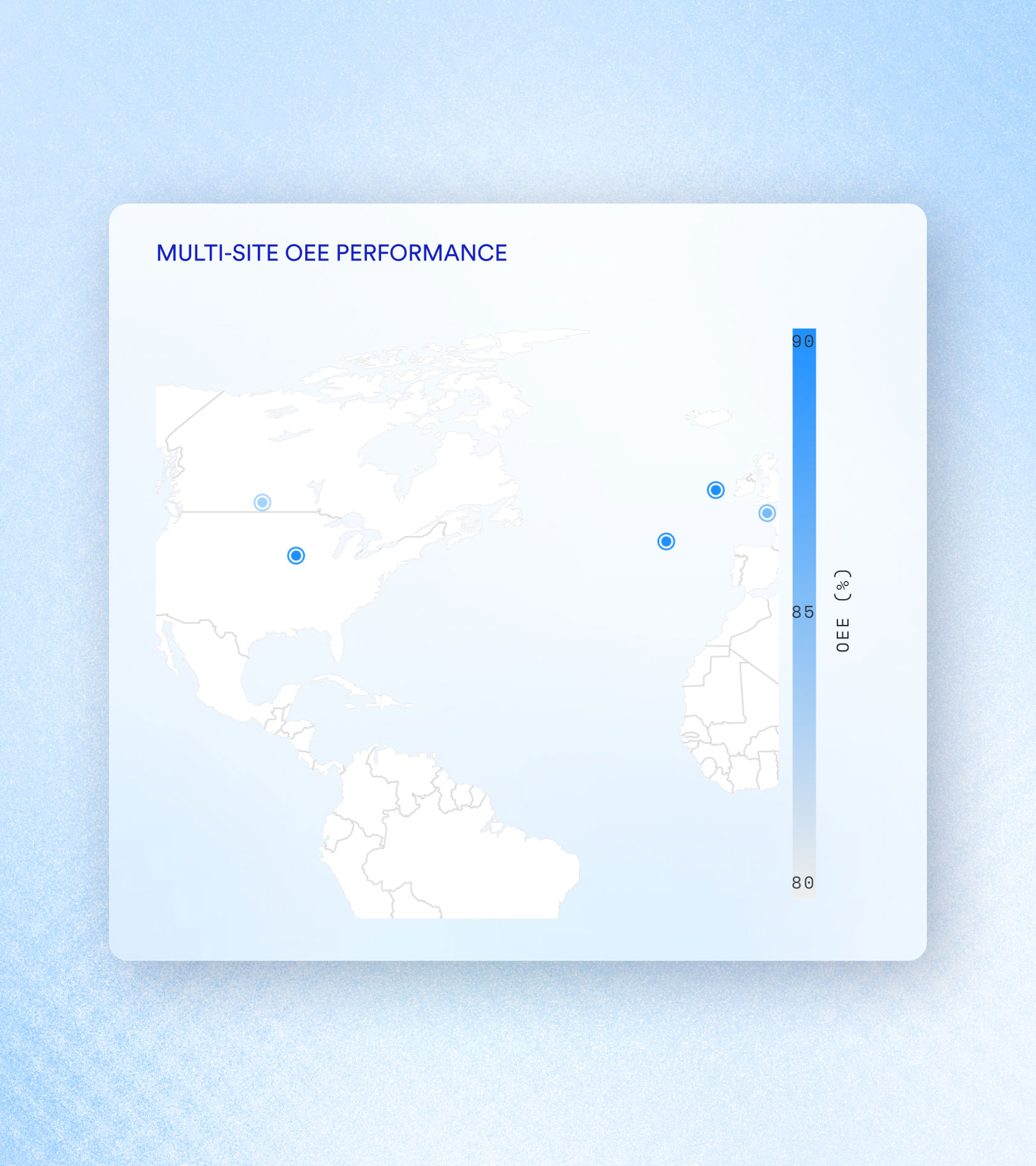 MULTI-SITE OEE PERFORMANCE

90

85

80

OEE (%)